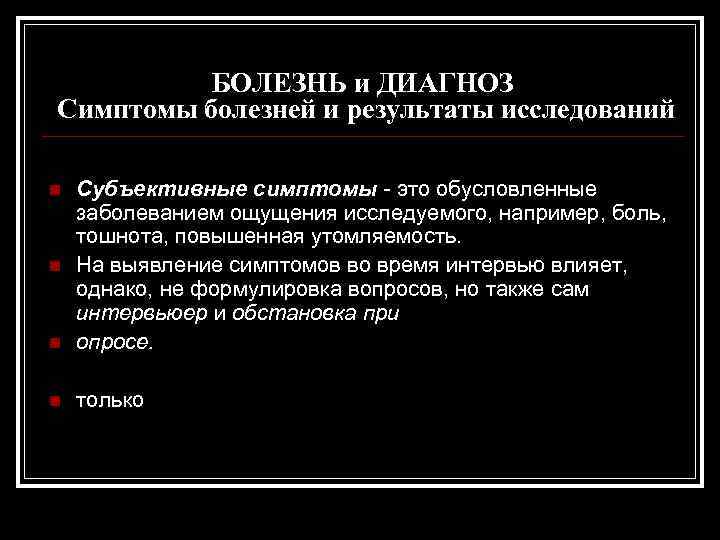 БОЛЕЗНЬ и ДИАГНОЗ
Симптомы болезней и результаты исследований

Субъективные симптомы - это обусловленные заболеванием ощущения исследуемого, например, боль, тошнота, повышенная утомляемость.

На выявление симптомов во время интервью влияет, однако, не формулировка вопросов, но также сам интервьюер и обстановка при

опросе.

только